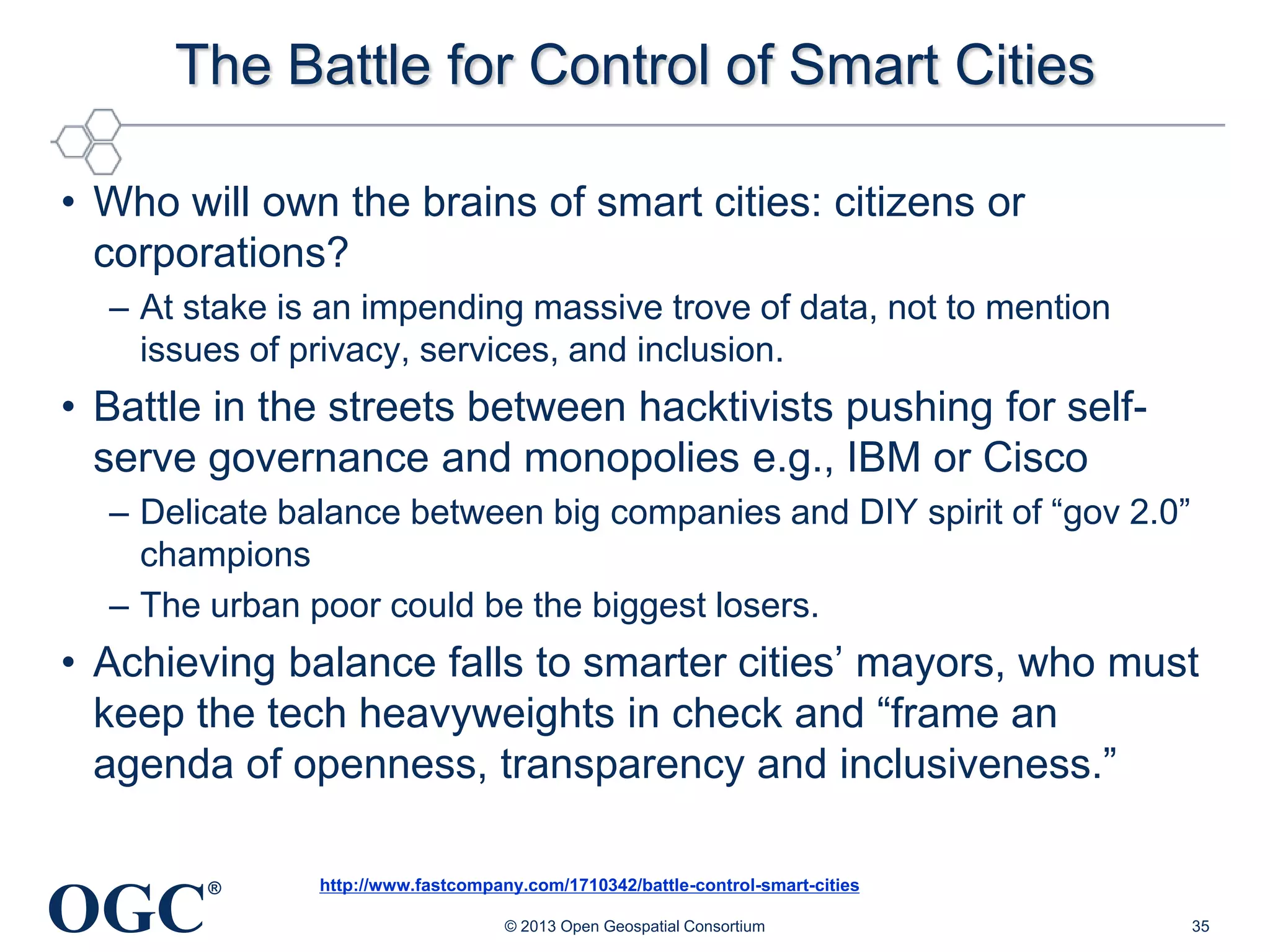 The Battle for Control of Smart Cities

• Who will own the brains of smart cities: citizens or corporations?
– At stake is an impending massive trove of data, not to mention issues of privacy, services, and inclusion.

• Battle in the streets between hacktivists pushing for self-serve governance and monopolies e.g., IBM or Cisco
– Delicate balance between big companies and DIY spirit of “gov 2.0” champions
– The urban poor could be the biggest losers.

• Achieving balance falls to smarter cities’ mayors, who must keep the tech heavyweights in check and “frame an agenda of openness, transparency and inclusiveness.”

OGC®

http://www.fastcompany.com/1710342/battle-control-smart-cities

© 2013 Open Geospatial Consortium

35